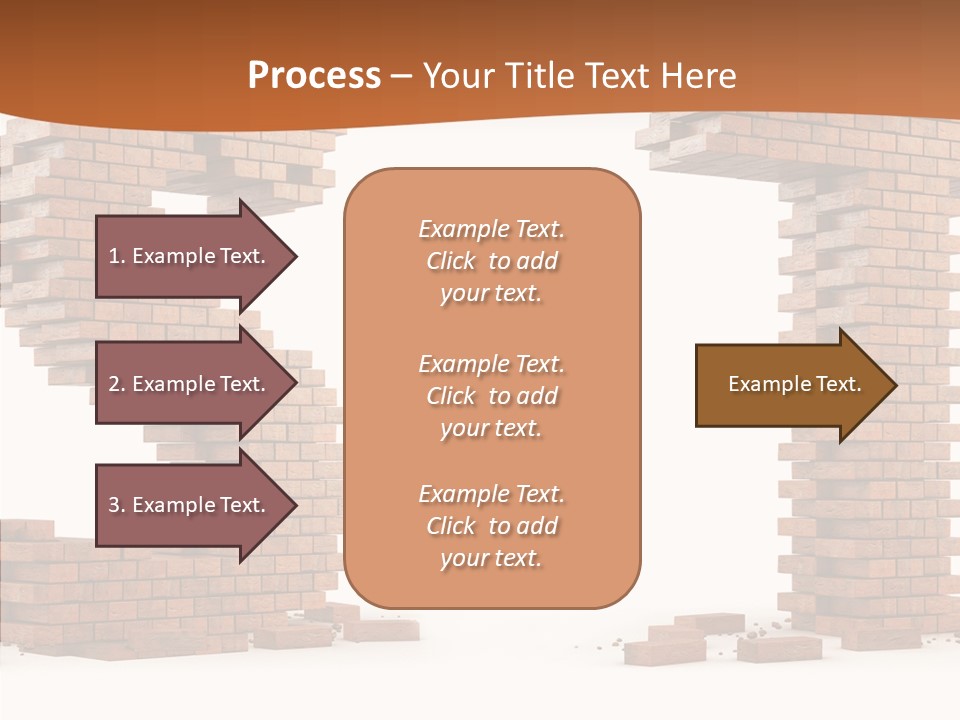 Process – Your Title Text Here

1. Example Text.

2. Example Text.

3. Example Text.

Example Text. Click to add your text.

Example Text. Click to add your text.

Example Text. Click to add your text.

Example Text.